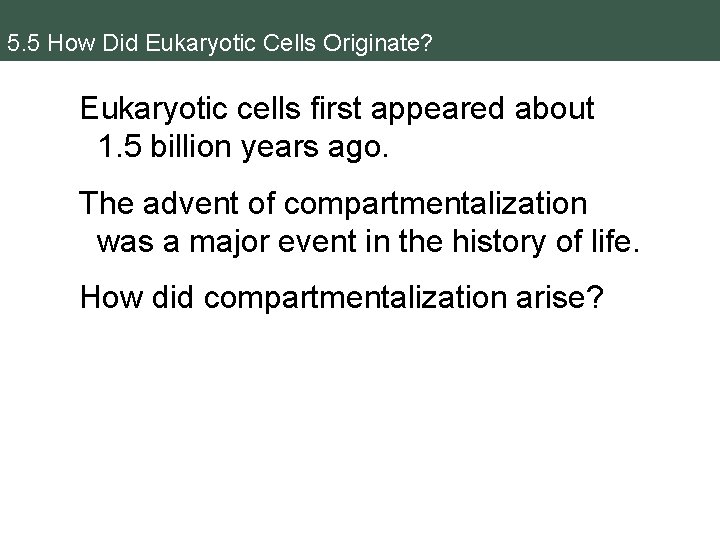 5.5 How Did Eukaryotic Cells Originate?

Eukaryotic cells first appeared about 1.5 billion years ago.

The advent of compartmentalization was a major event in the history of life.

How did compartmentalization arise?